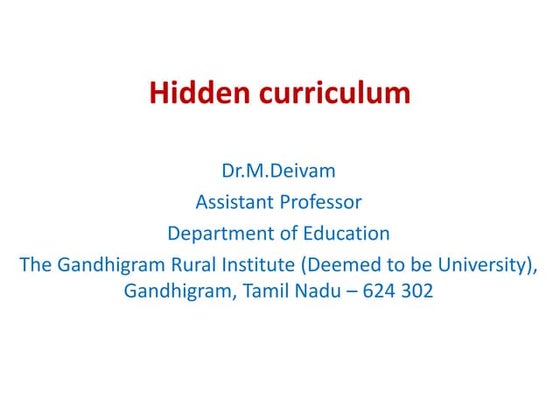 Hidden curriculum

Dr.M.Deivam
Assistant Professor
Department of Education
The Gandhigram Rural Institute (Deemed to be University), Gandhigram, Tamil Nadu – 624 302